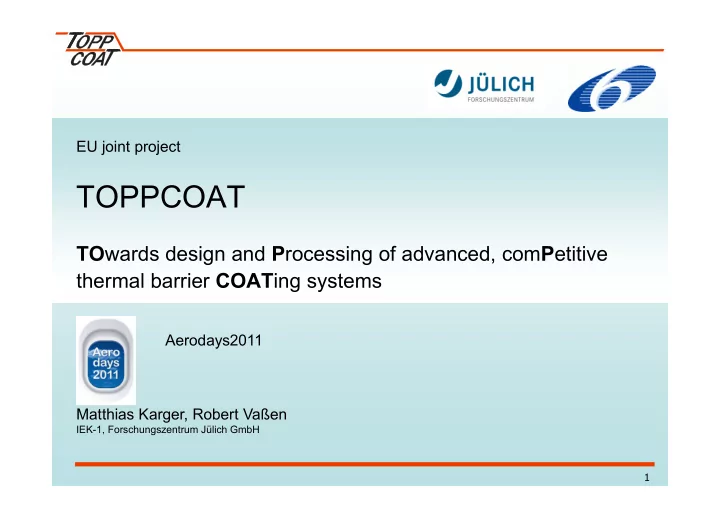 TOPP COAT

JÜLICH
FORSCHUNGSZENTRUM

6

EU joint project

TOPPCOAT

TOwards design and Processing of advanced, comPetitive thermal barrier COATing systems

Aero days 2011

Aerodays2011

Matthias Karger, Robert Vaßen
IEK-1, Forschungszentrum Jülich GmbH

1